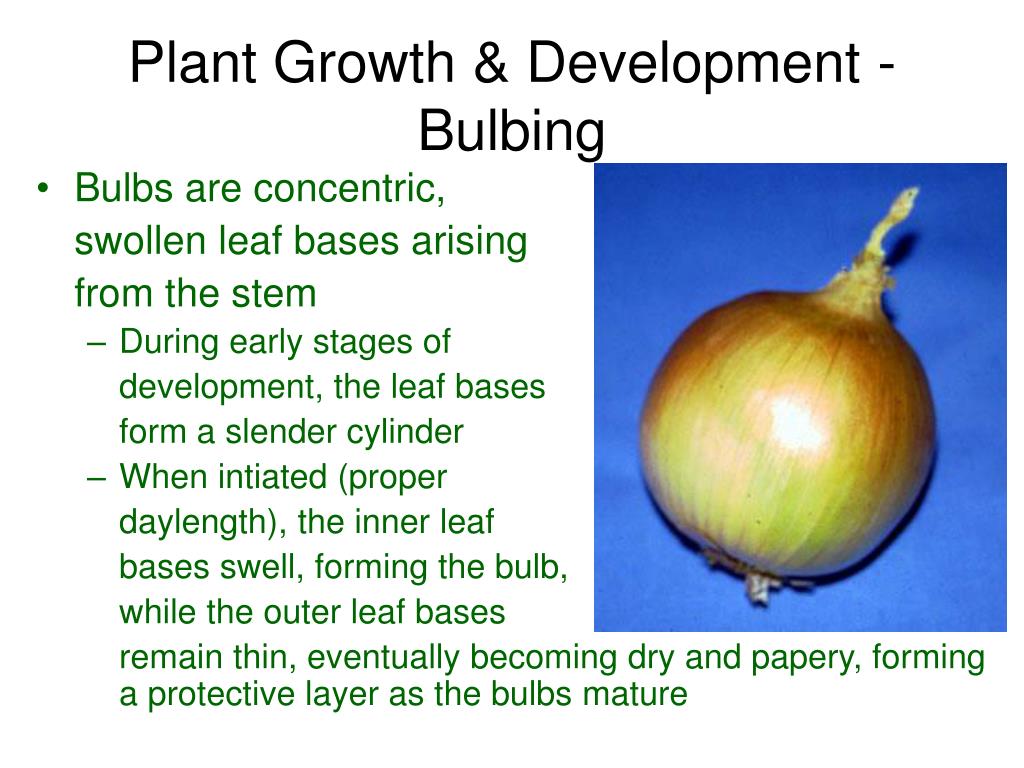 Plant Growth & Development - Bulbing

• Bulbs are concentric, swollen leaf bases arising from the stem
 – During early stages of development, the leaf bases form a slender cylinder
 – When intiated (proper daylength), the inner leaf bases swell, forming the bulb, while the outer leaf bases remain thin, eventually becoming dry and papery, forming a protective layer as the bulbs mature